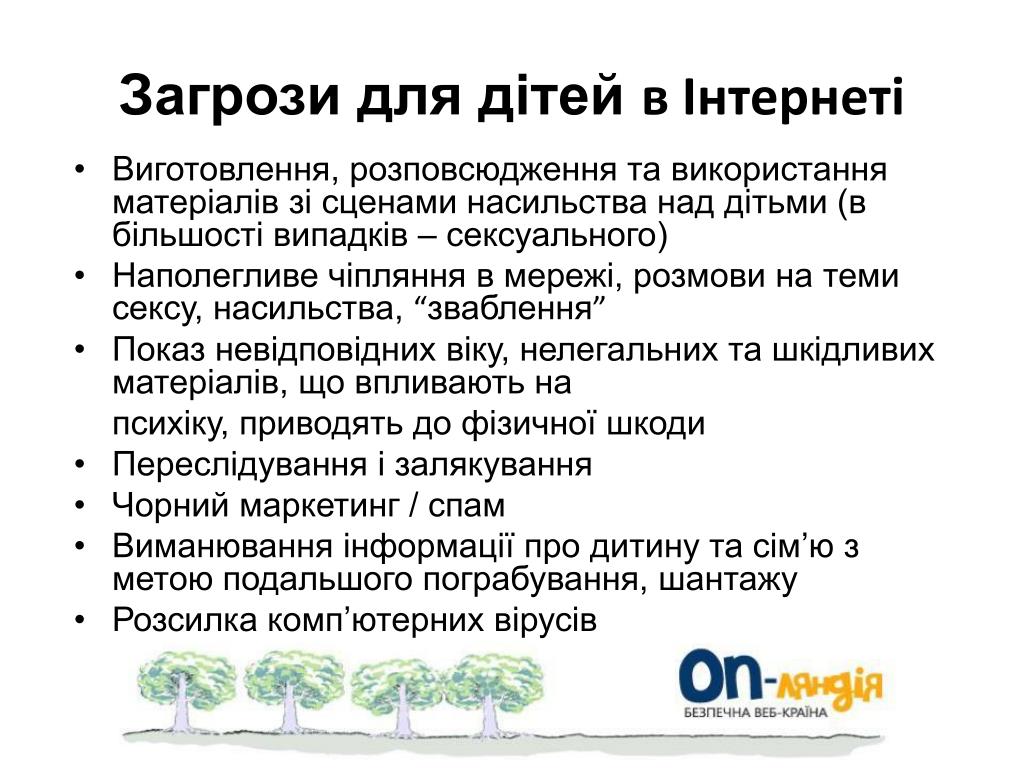 Загрози для дітей в Інтернеті

• Виготовлення, розповсюдження та використання матеріалів зі сценами насильства над дітьми (в більшості випадків – сексуального)
• Наполегливе чіпляння в мережі, розмови на теми сексу, насильства, “зваблення”
• Показ невідповідних віку, нелегальних та шкідливих матеріалів, що впливають на
психіку, приводять до фізичної шкоди
• Переслідування і залякування
• Чорний маркетинг / спам
• Виманювання інформації про дитину та сім’ю з метою подальшого пограбування, шантажу
• Розсилка комп’ютерних вірусів

On-ляндія
БЕЗПЕЧНА ВЕБ-КРАЇНА